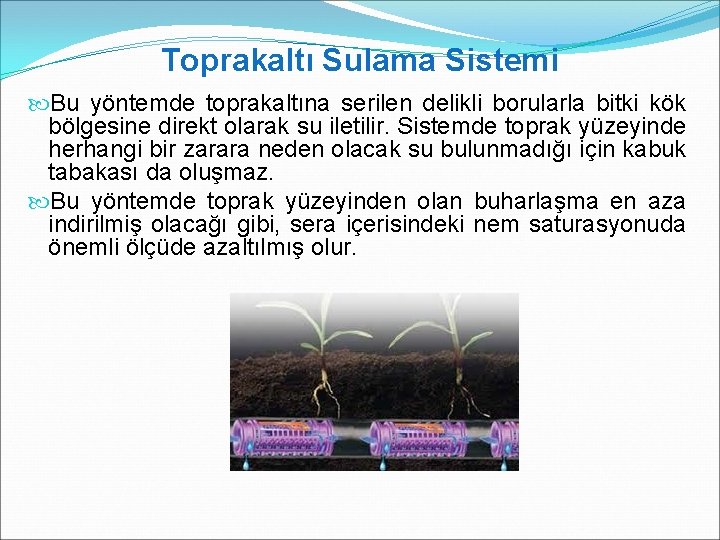 Toprakaltı Sulama Sistemi

Bu yöntemde toprakaltına serilen delikli borularla bitki kök bölgesine direkt olarak su iletilir. Sistemde toprak yüzeyinde herhangi bir zarara neden olacak su bulunmadığı için kabuk tabakası da oluşmaz.

Bu yöntemde toprak yüzeyinden olan buharlaşma en aza indirilmiş olacağı gibi, sera içerisindeki nem saturasyonuda önemli ölçüde azaltılmış olur.